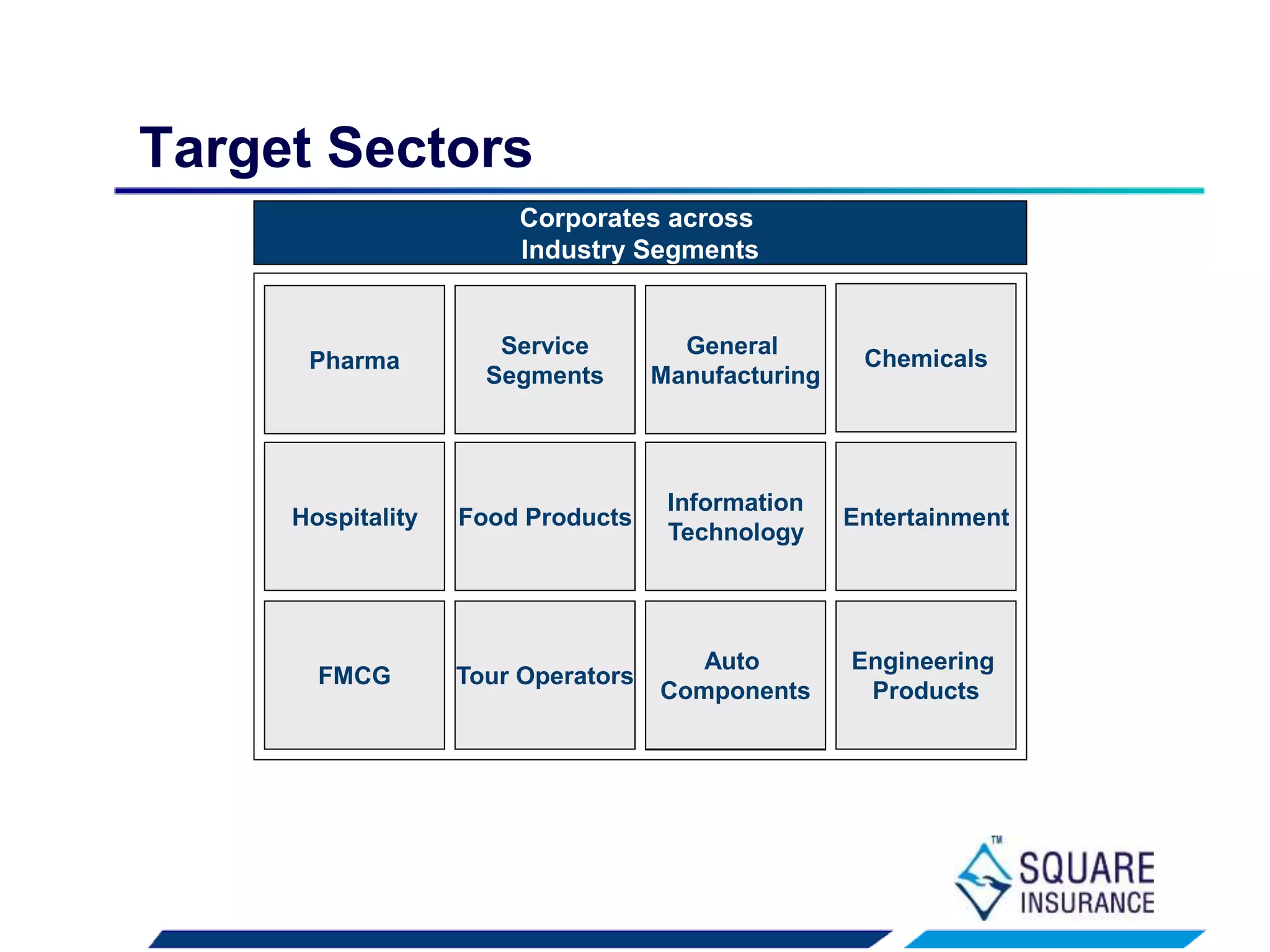 Target Sectors

Corporates across Industry Segments

| Pharma | Service Segments | General Manufacturing | Chemicals |
|---|---|---|---|
| Hospitality | Food Products | Information Technology | Entertainment |
| FMCG | Tour Operators | Auto Components | Engineering Products |

TM SQUARE INSURANCE